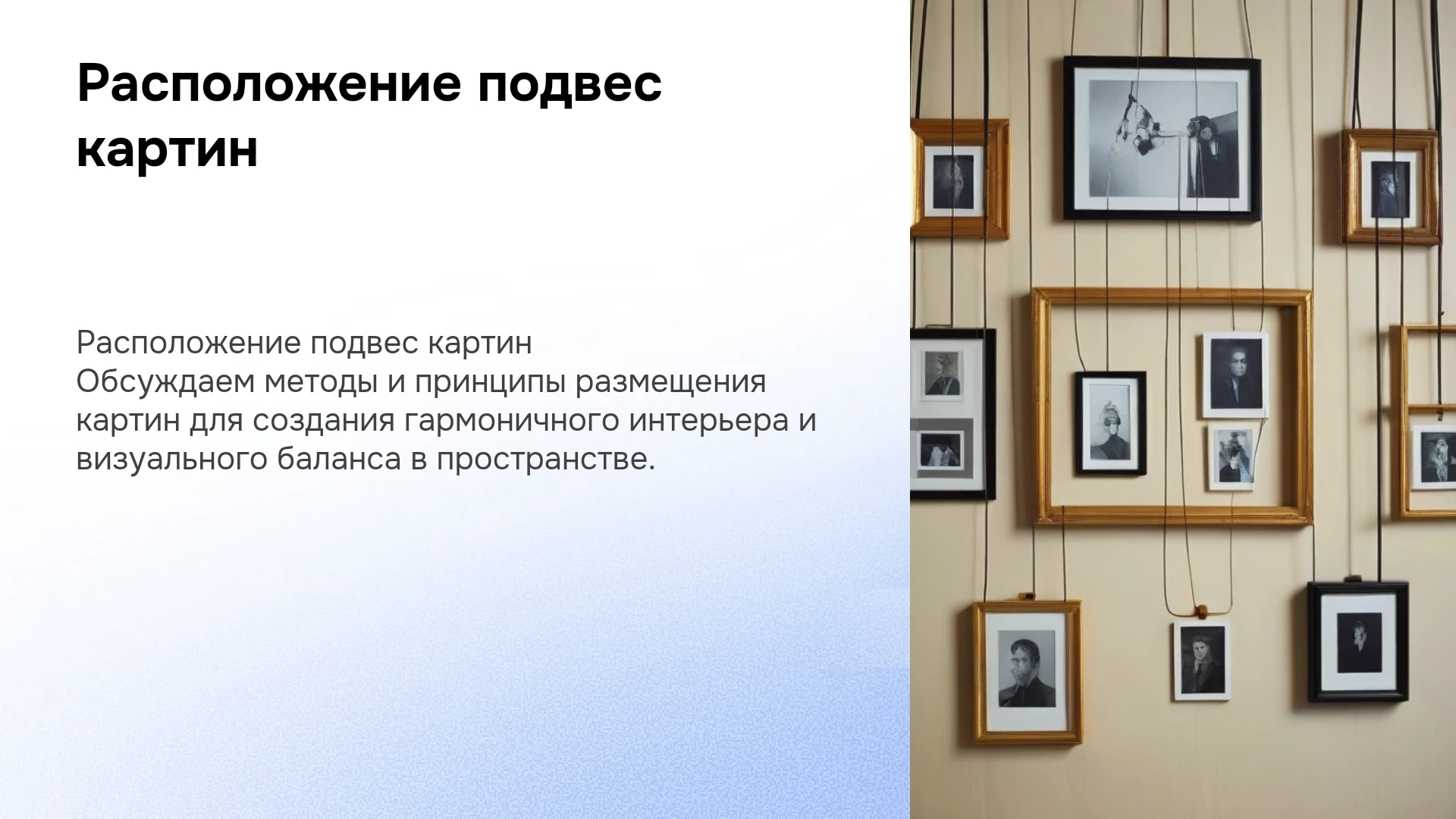 Расположение подвес картин

Расположение подвес картин
Обсуждаем методы и принципы размещения картин для создания гармоничного интерьера и визуального баланса в пространстве.